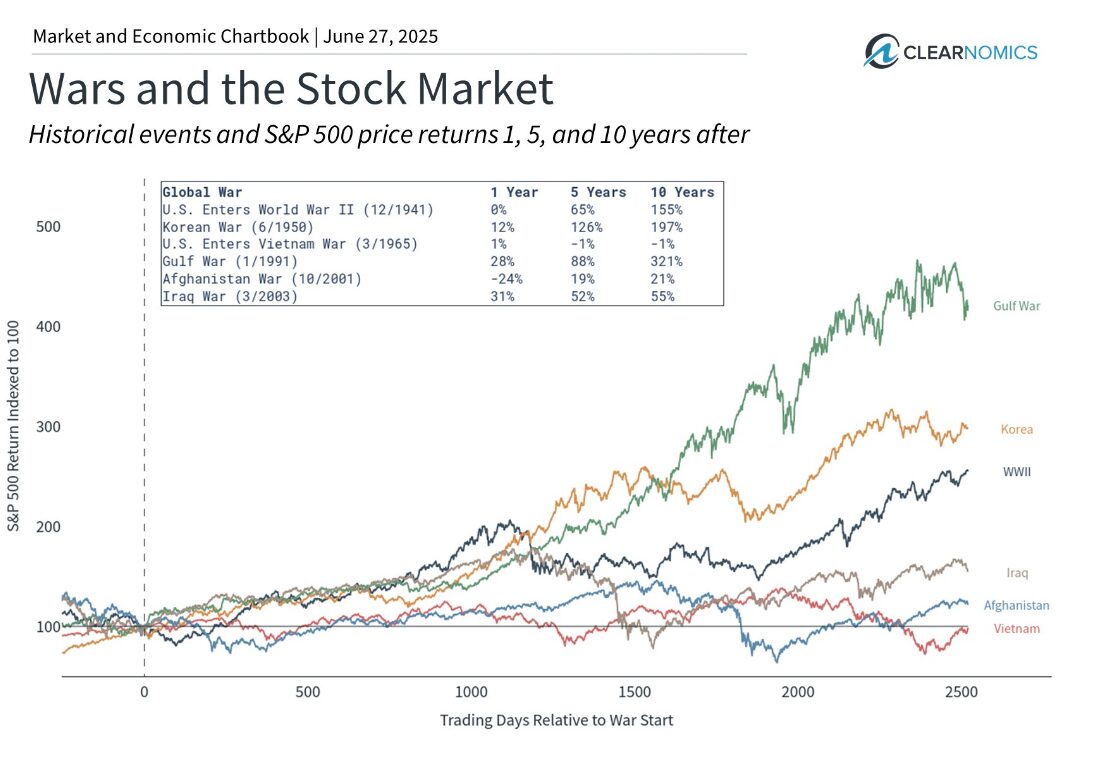 Market and Economic Chartbook | June 27, 2025

CLEARNOMICS

Wars and the Stock Market

Historical events and S&P 500 price returns 1, 5, and 10 years after

| Global War | 1 Year | 5 Years | 10 Years |
|---|---|---|---|
| U.S. Enters World War II (12/1941) | 0% | 65% | 155% |
| Korean War (6/1950) | 12% | 126% | 197% |
| U.S. Enters Vietnam War (3/1965) | 1% | -1% | -1% |
| Gulf War (1/1991) | 28% | 88% | 321% |
| Afghanistan War (10/2001) | -24% | 19% | 21% |
| Iraq War (3/2003) | 31% | 52% | 55% |

S&P 500 Return Indexed to 100

500
400
300
200
100

Gulf War
Korea
WWII
Iraq
Afghanistan
Vietnam

0 500 1000 1500 2000 2500

Trading Days Relative to War Start